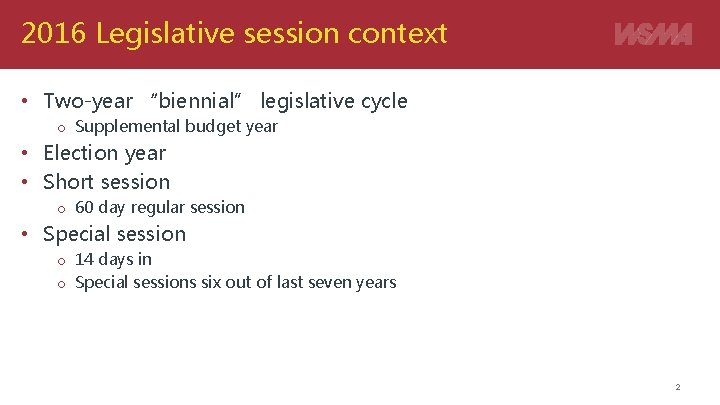 2016 Legislative session context

WSMA

• Two-year "biennial" legislative cycle
  o Supplemental budget year
• Election year
• Short session
  o 60 day regular session
• Special session
  o 14 days in
  o Special sessions six out of last seven years

2